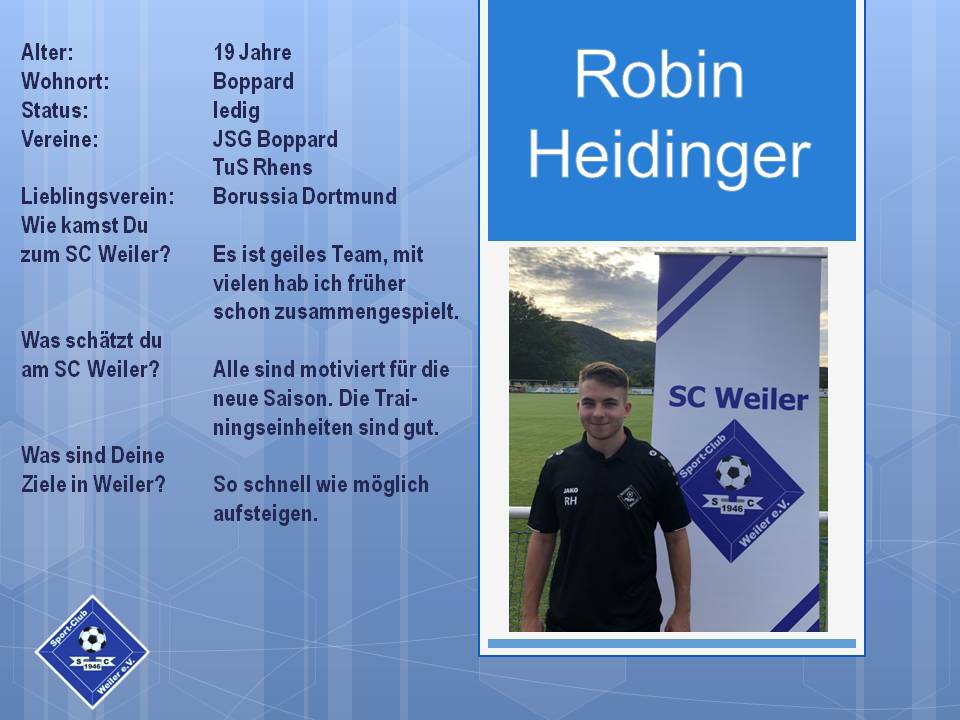 Alter: 19 Jahre
Wohnort: Boppard
Status: ledig
Vereine: JSG Boppard
TuS Rhens
Lieblingsverein: Borussia Dortmund
Wie kamst Du zum SC Weiler? Es ist geiles Team, mit vielen hab ich früher schon zusammengespielt.

Was schätzt du am SC Weiler? Alle sind motiviert für die neue Saison. Die Trainingseinheiten sind gut.

Was sind Deine Ziele in Weiler? So schnell wie möglich aufsteigen.

Sport-Club S C 1946 Weiler e.V.

Robin Heidinger

SC Weiler

Sport-Club S C 1946 Weiler e.V.

JAKO
RH